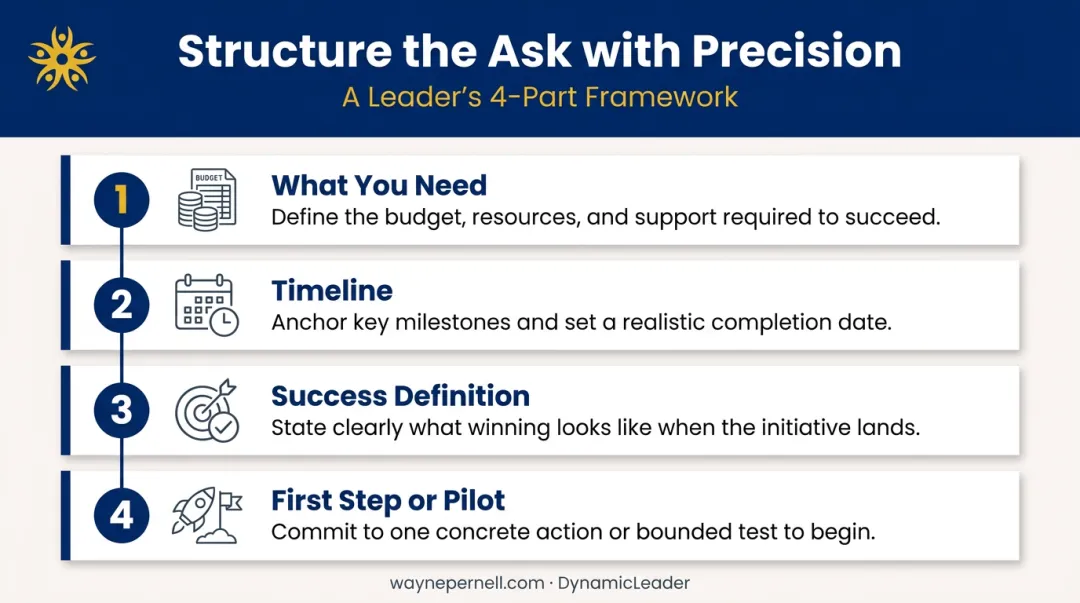 Structure the Ask with Precision
A Leader's 4-Part Framework

1
BUDGET
What You Need
Define the budget, resources, and support required to succeed.

2
Timeline
Anchor key milestones and set a realistic completion date.

3
Success Definition
State clearly what winning looks like when the initiative lands.

4
First Step or Pilot
Commit to one concrete action or bounded test to begin.

waynepernell.com · DynamicLeader